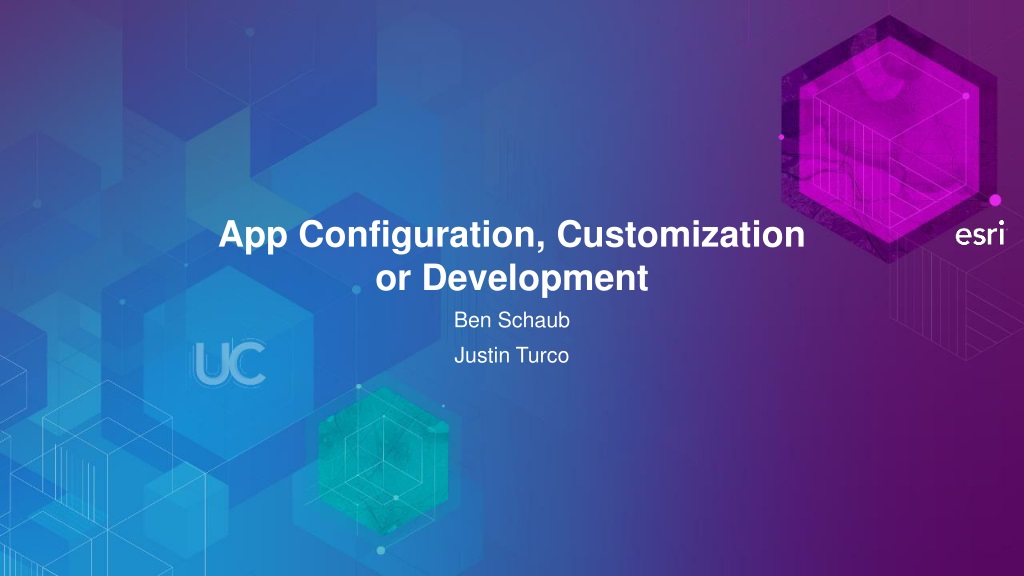 App Configuration, Customization or Development

Ben Schaub

Justin Turco

UC

esri